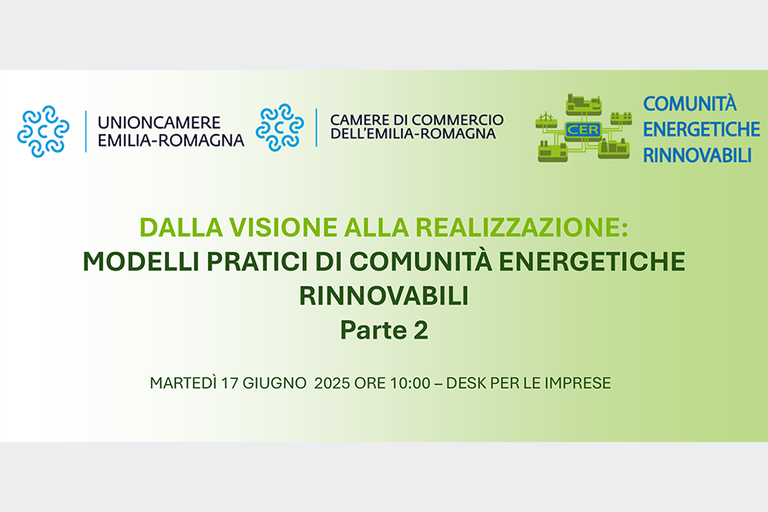 UNIONCAMERE EMILIA-ROMAGNA

CAMERE DI COMMERCIO DELL'EMILIA-ROMAGNA

CER

COMUNITÀ ENERGETICHE RINNOVABILI

DALLA VISIONE ALLA REALIZZAZIONE: MODELLI PRATICI DI COMUNITÀ ENERGETICHE RINNOVABILI Parte 2

MARTEDÌ 17 GIUGNO 2025 ORE 10:00 – DESK PER LE IMPRESE